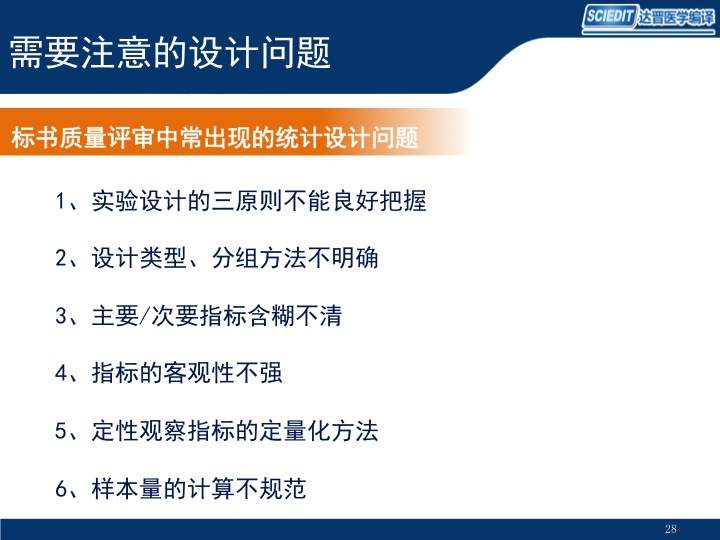 SCIEDIT 达晋医学编译

需要注意的设计问题

标书质量评审中常出现的统计设计问题

1、实验设计的三原则不能良好把握

2、设计类型、分组方法不明确

3、主要/次要指标含糊不清

4、指标的客观性不强

5、定性观察指标的定量化方法

6、样本量的计算不规范

28